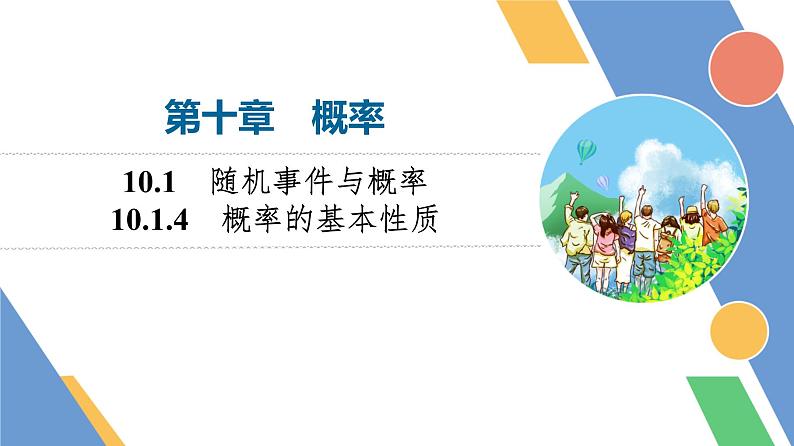 第十章　概率

10.1　随机事件与概率
10.1.4　概率的基本性质